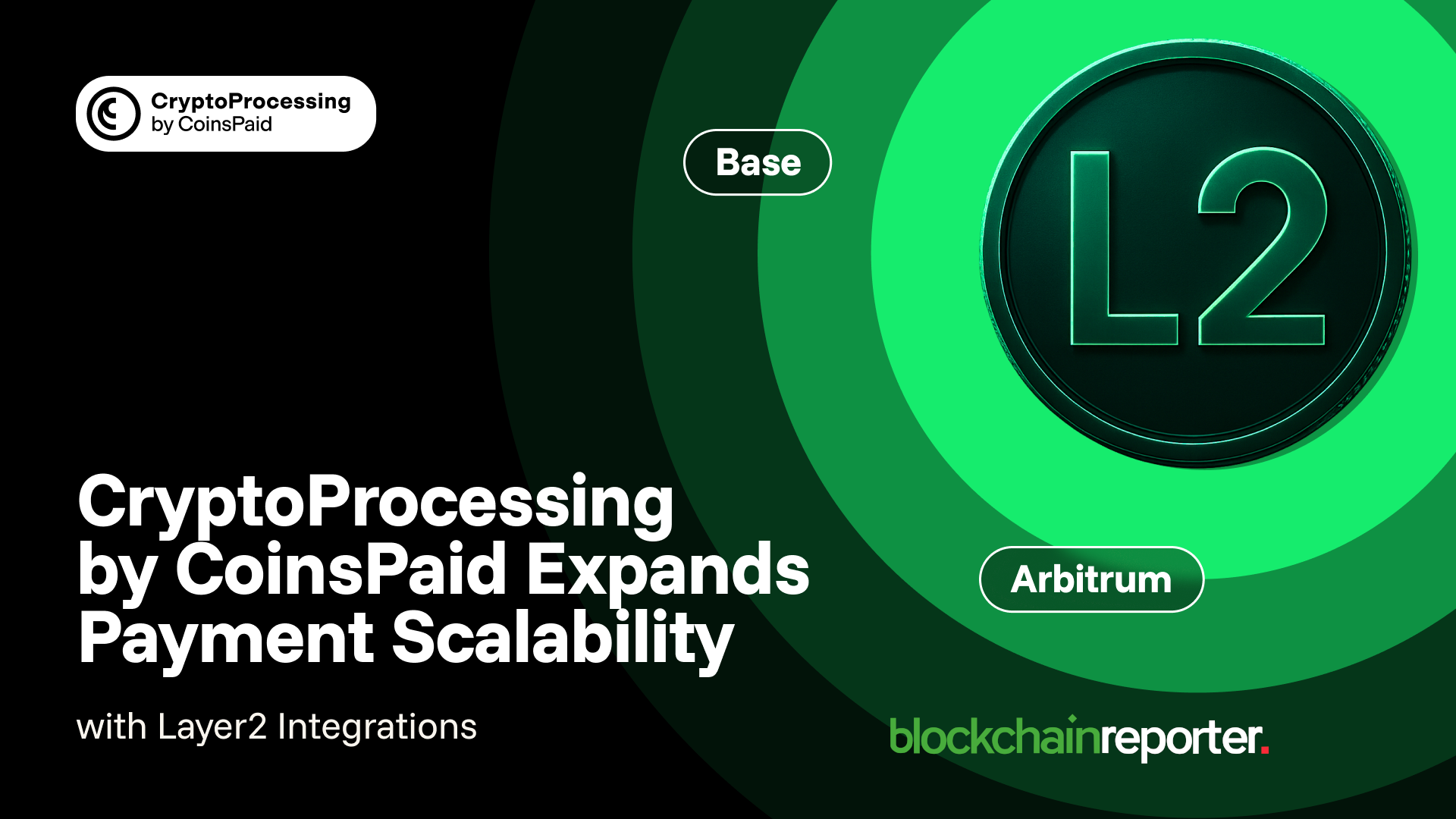 CryptoProcessing by CoinsPaid

Base

L2

CryptoProcessing by CoinsPaid Expands Payment Scalability

with Layer2 Integrations

Arbitrum

blockchainreporter.